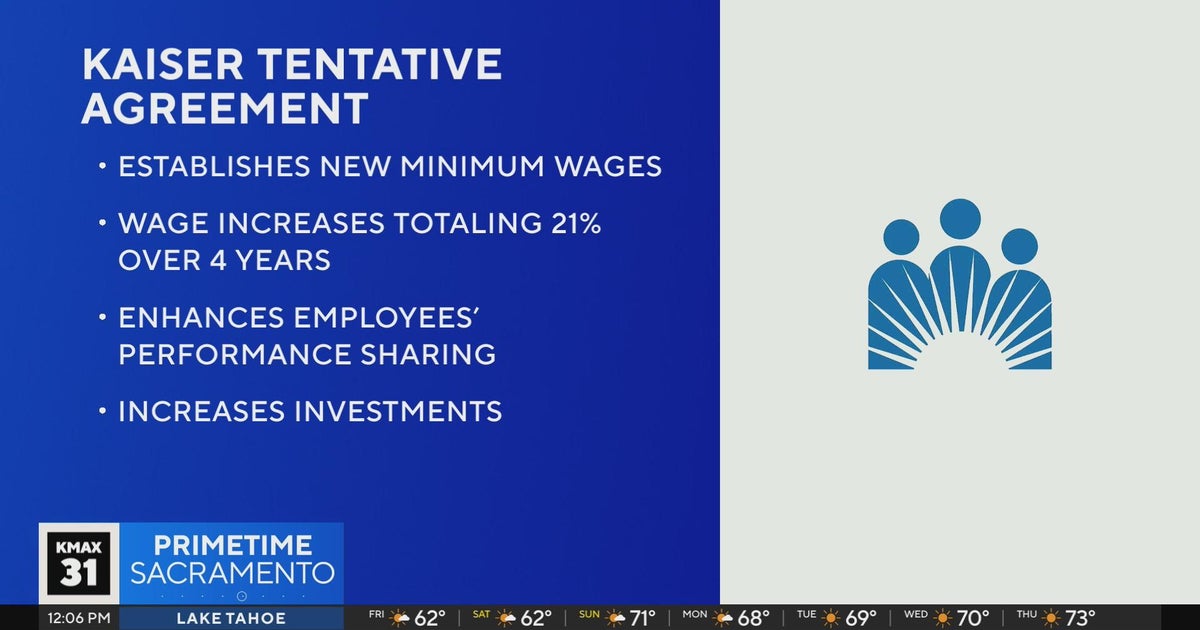 KAISER TENTATIVE AGREEMENT

• ESTABLISHES NEW MINIMUM WAGES

• WAGE INCREASES TOTALING 21% OVER 4 YEARS

• ENHANCES EMPLOYEES' PERFORMANCE SHARING

• INCREASES INVESTMENTS

KMAX 31

PRIMETIME SACRAMENTO

12:06 PM LAKE TAHOE FRI 62° SAT 62° SUN 71° MON 68° TUE 69° WED 70° THU 73°